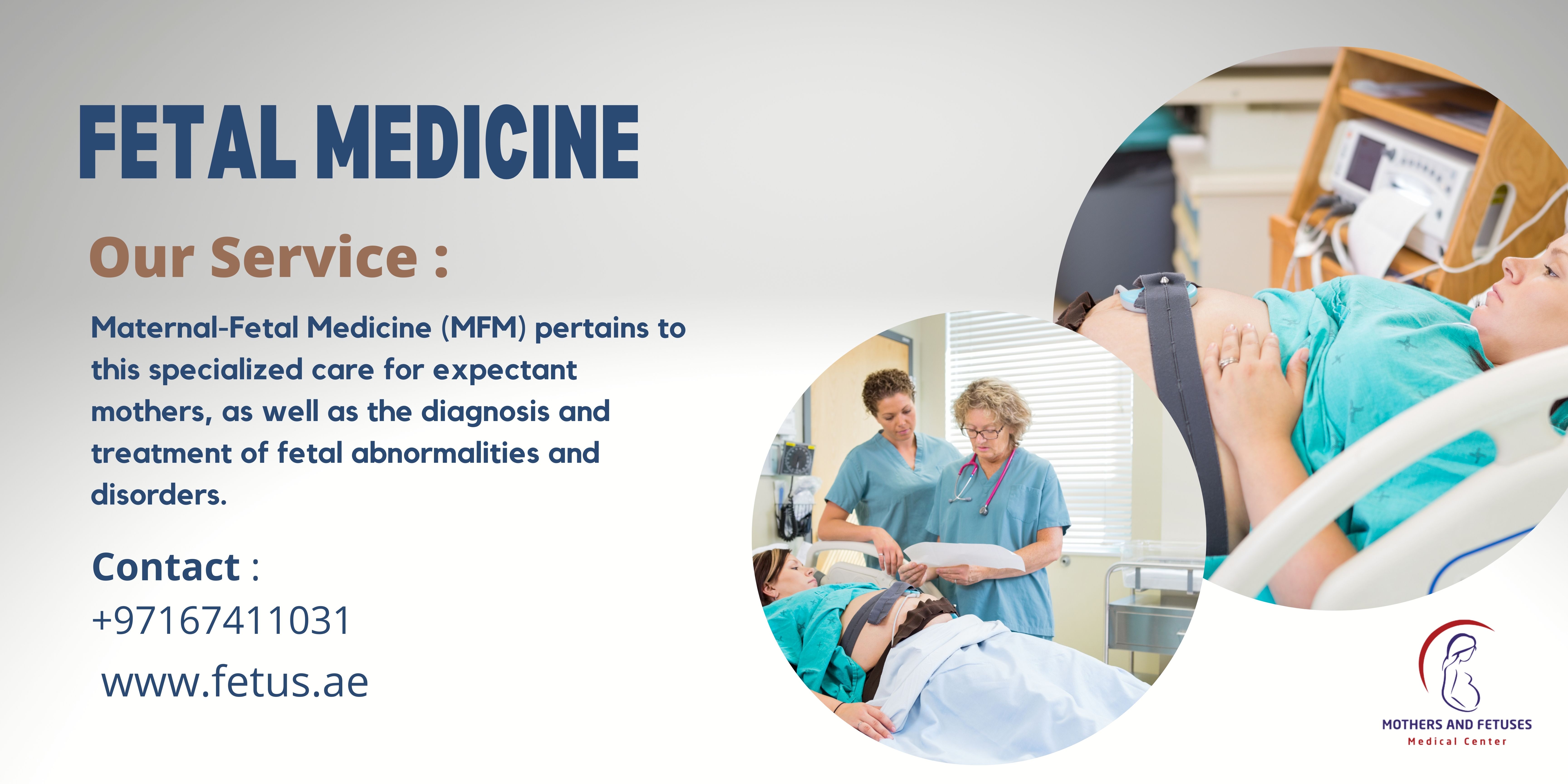 FETAL MEDICINE

Our Service :

Maternal-Fetal Medicine (MFM) pertains to this specialized care for expectant mothers, as well as the diagnosis and treatment of fetal abnormalities and disorders.

Contact :
+97167411031
www.fetus.ae

MOTHERS AND FETUSES
Medical Center